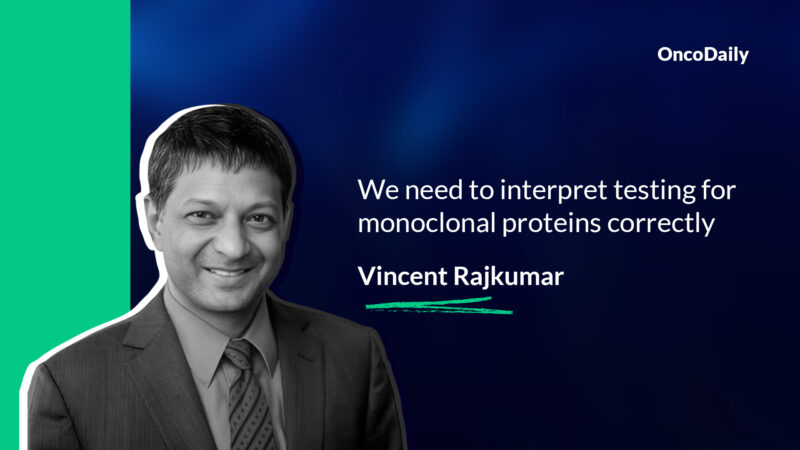 OncoDaily

We need to interpret testing for monoclonal proteins correctly

Vincent Rajkumar